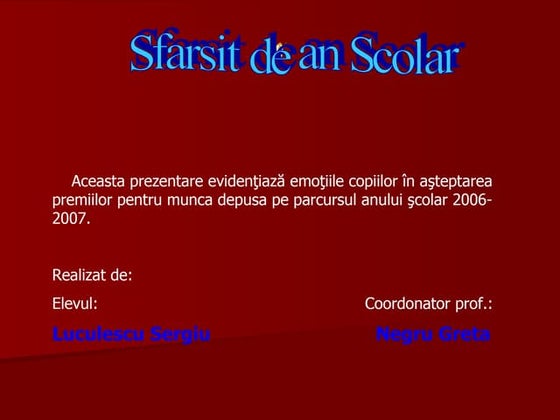 Sfarsit de an Scolar

Aceasta prezentare evidenţiază emoţiile copiilor în aşteptarea premiilor pentru munca depusa pe parcursul anului şcolar 2006-2007.

Realizat de:

Elevul:

Luculescu Sergiu

Coordonator prof.:

Negru Greta